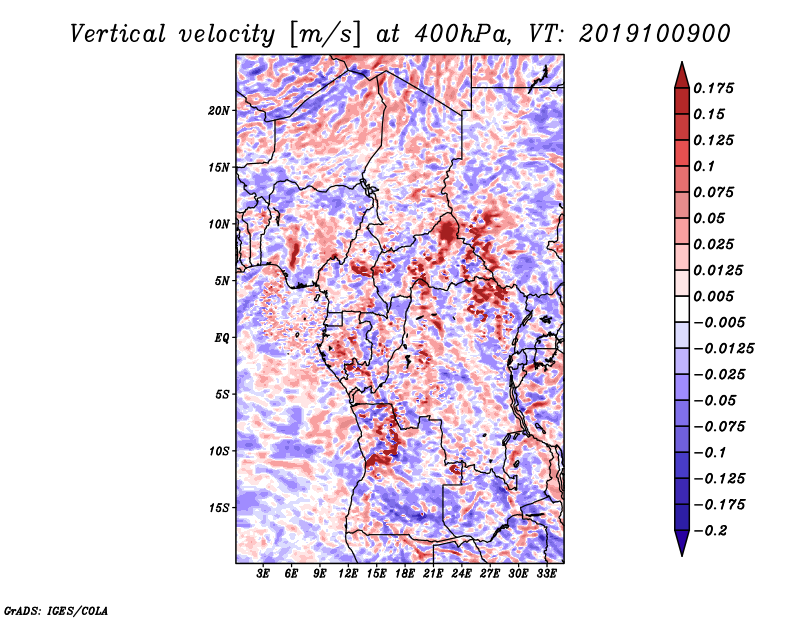 Vertical velocity [m/s] at 400hPa, VT: 2019100900

20N
15N
10N
5N
EQ
5S
10S
15S

3E 6E 9E 12E 15E 18E 21E 24E 27E 30E 33E

0.175
0.15
0.125
0.1
0.075
0.05
0.025
0.0125
0.005
−0.005
−0.0125
−0.025
−0.05
−0.075
−0.1
−0.125
−0.175
−0.2

GrADS: IGES/COLA